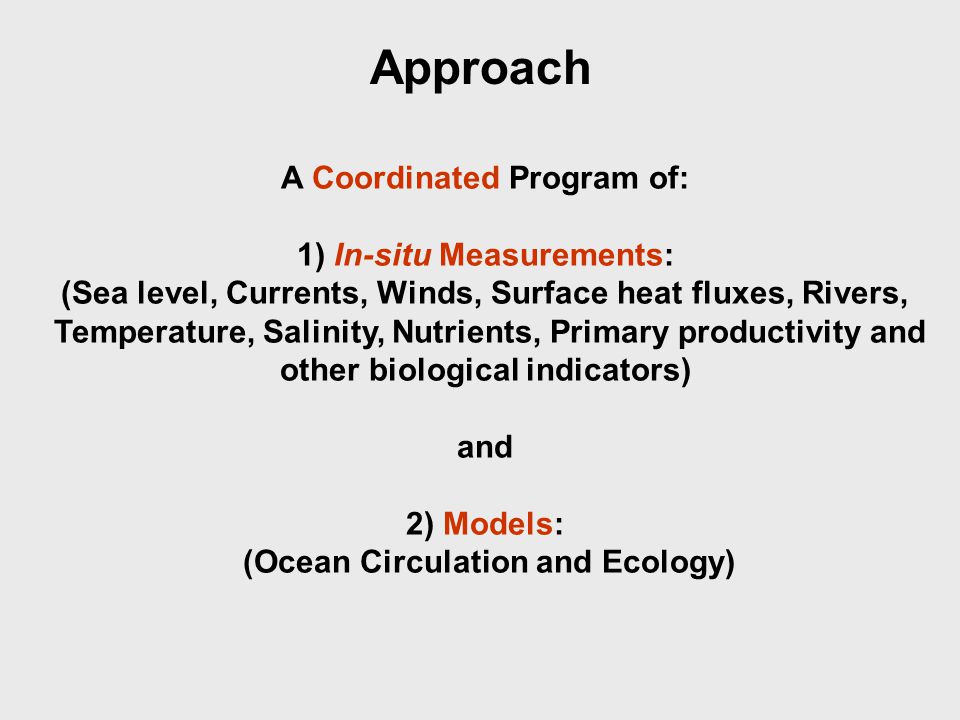 Approach

A Coordinated Program of:

1) In-situ Measurements:
(Sea level, Currents, Winds, Surface heat fluxes, Rivers, Temperature, Salinity, Nutrients, Primary productivity and other biological indicators)

and

2) Models:
(Ocean Circulation and Ecology)